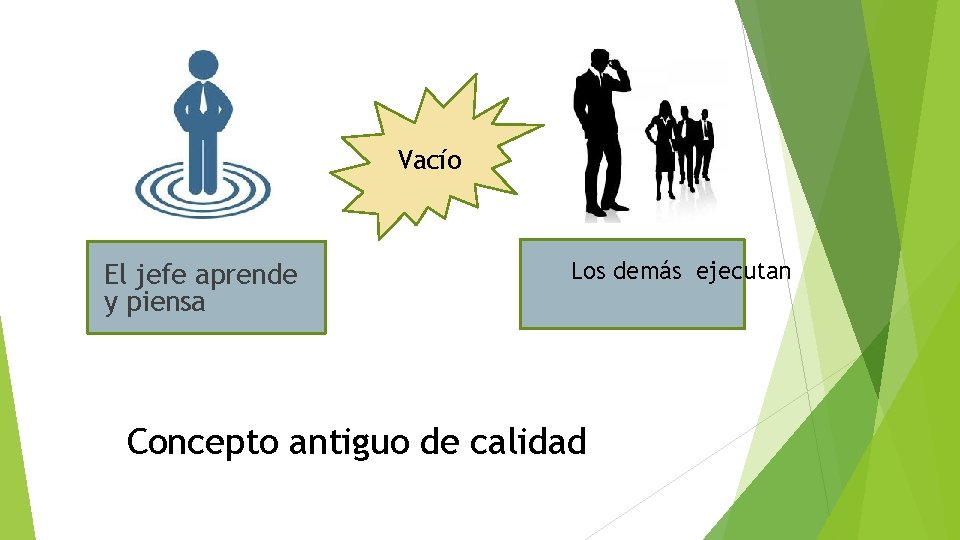 Vacío

El jefe aprende y piensa

Los demás ejecutan

Concepto antiguo de calidad